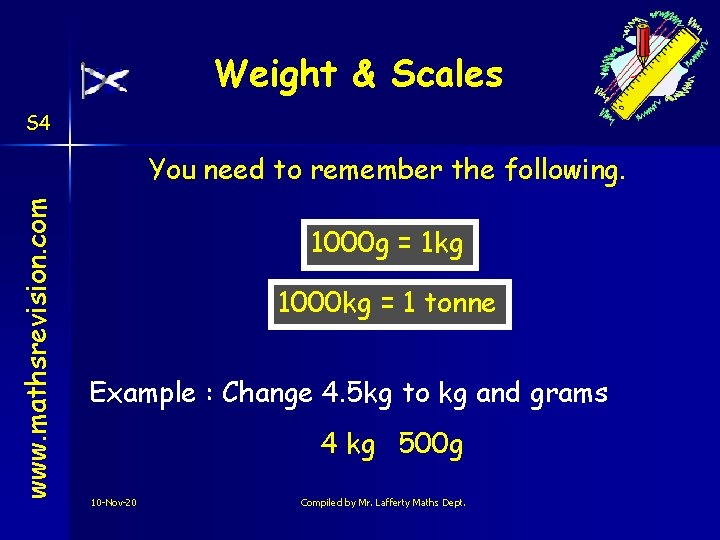 Weight & Scales

S4

www.mathsrevision.com

You need to remember the following.

1000g = 1kg

1000kg = 1 tonne

Example : Change 4.5kg to kg and grams

4 kg 500g

10-Nov-20

Compiled by Mr. Lafferty Maths Dept.